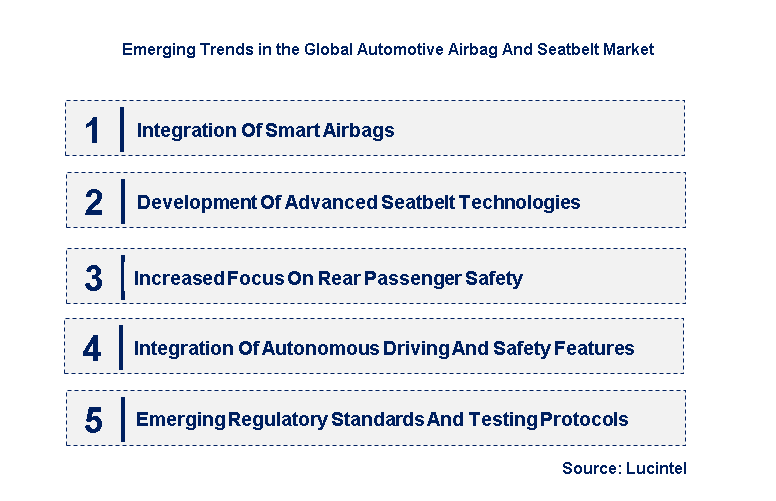 Emerging Trends in the Global Automotive Airbag And Seatbelt Market

1 Integration Of Smart Airbags

2 Development Of Advanced Seatbelt Technologies

3 Increased Focus On Rear Passenger Safety

4 Integration Of Autonomous Driving And Safety Features

5 Emerging Regulatory Standards And Testing Protocols

Source: Lucintel